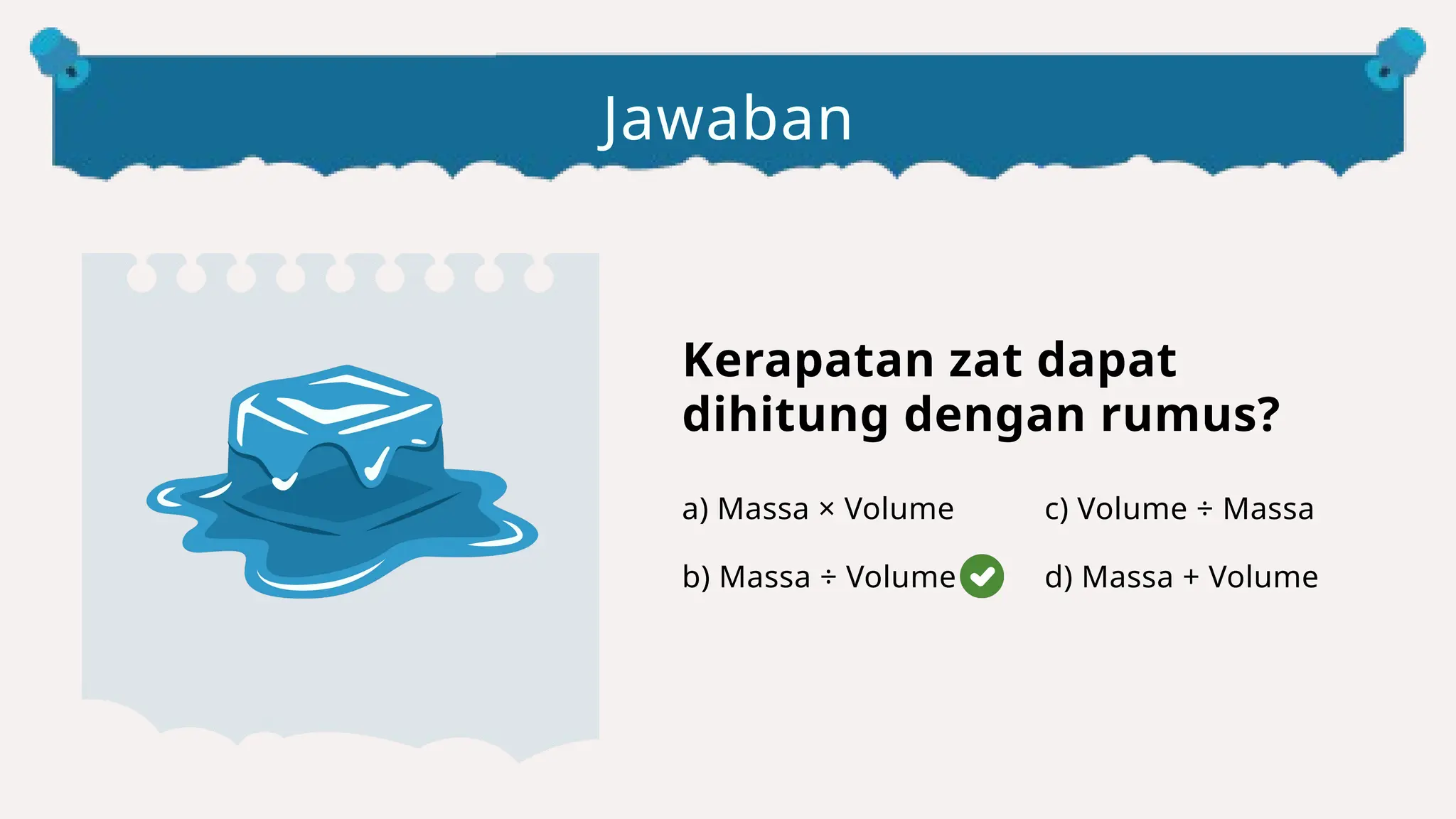 Jawaban

Kerapatan zat dapat dihitung dengan rumus?

a) Massa × Volume

b) Massa ÷ Volume

c) Volume ÷ Massa

d) Massa + Volume